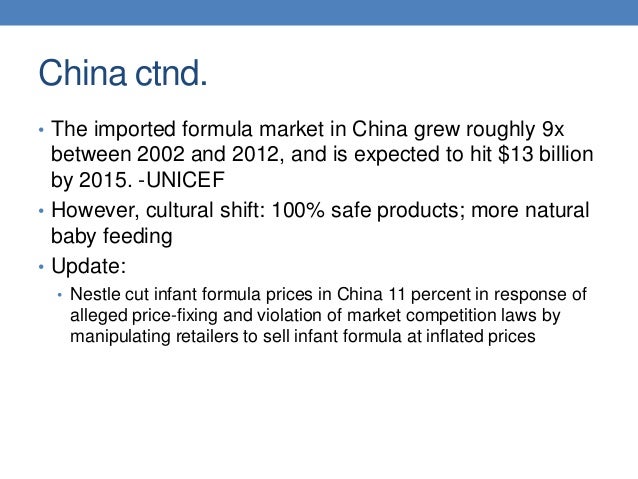 China ctnd.

• The imported formula market in China grew roughly 9x between 2002 and 2012, and is expected to hit \$13 billion by 2015. -UNICEF
• However, cultural shift: 100% safe products; more natural baby feeding
• Update:
  • Nestle cut infant formula prices in China 11 percent in response of alleged price-fixing and violation of market competition laws by manipulating retailers to sell infant formula at inflated prices